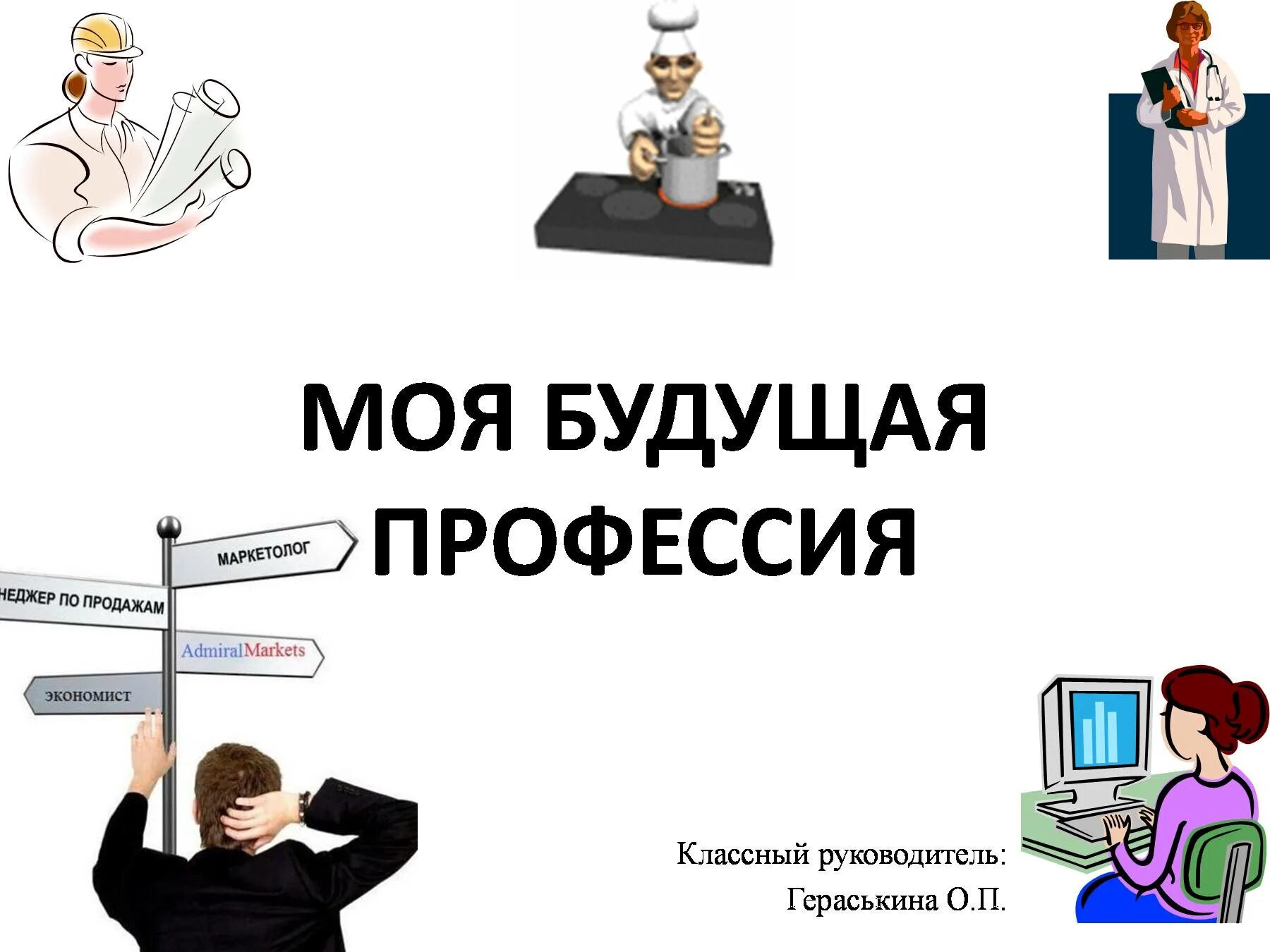 МОЯ БУДУЩАЯ ПРОФЕССИЯ

МАРКЕТОЛОГ

НЕДЖЕР ПО ПРОДАЖАМ

AdmiralMarkets

ЭКОНОМИСТ

Классный руководитель:
Гераськина О.П.